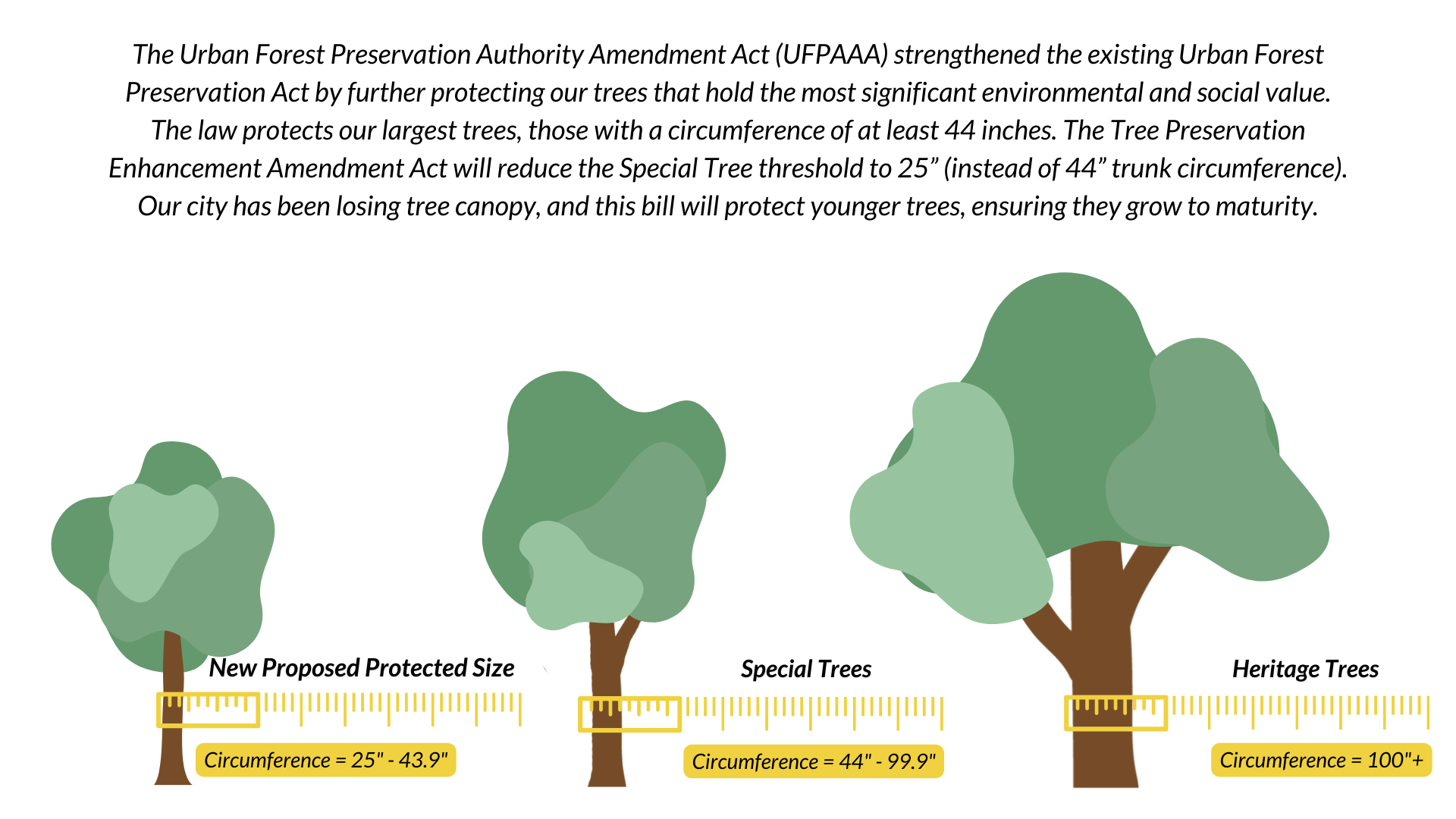 The Urban Forest Preservation Authority Amendment Act (UFPAAA) strengthened the existing Urban Forest Preservation Act by further protecting our trees that hold the most significant environmental and social value. The law protects our largest trees, those with a circumference of at least 44 inches. The Tree Preservation Enhancement Amendment Act will reduce the Special Tree threshold to 25” (instead of 44” trunk circumference). Our city has been losing tree canopy, and this bill will protect younger trees, ensuring they grow to maturity.

New Proposed Protected Size

Circumference = 25" - 43.9"

Special Trees

Circumference = 44" - 99.9"

Heritage Trees

Circumference = 100"+